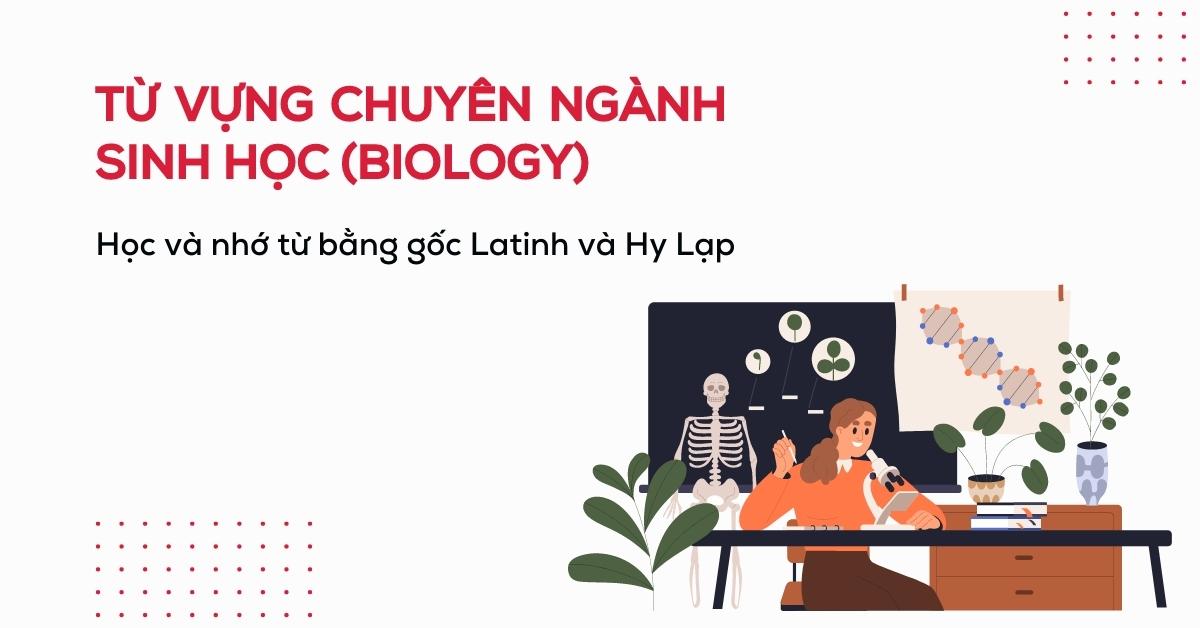 TỪ VỰNG CHUYÊN NGÀNH SINH HỌC (BIOLOGY)

Học và nhớ từ bằng gốc Latinh và Hy Lạp